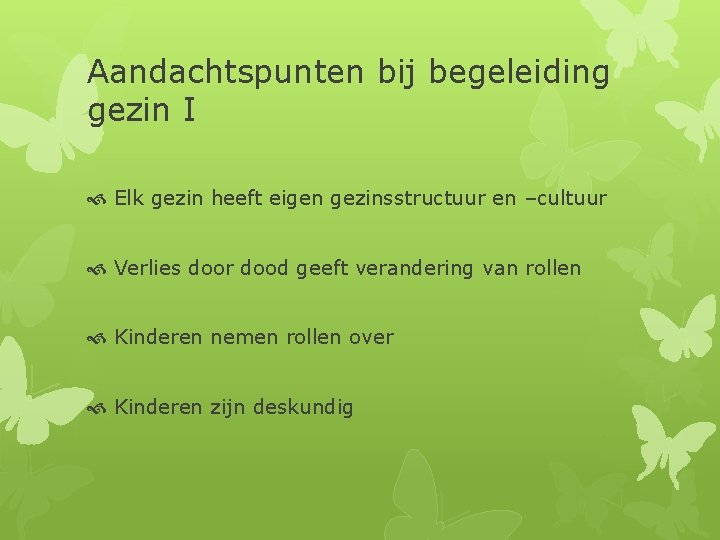 Aandachtspunten bij begeleiding gezin I

Elk gezin heeft eigen gezinsstructuur en –cultuur

Verlies door dood geeft verandering van rollen

Kinderen nemen rollen over

Kinderen zijn deskundig